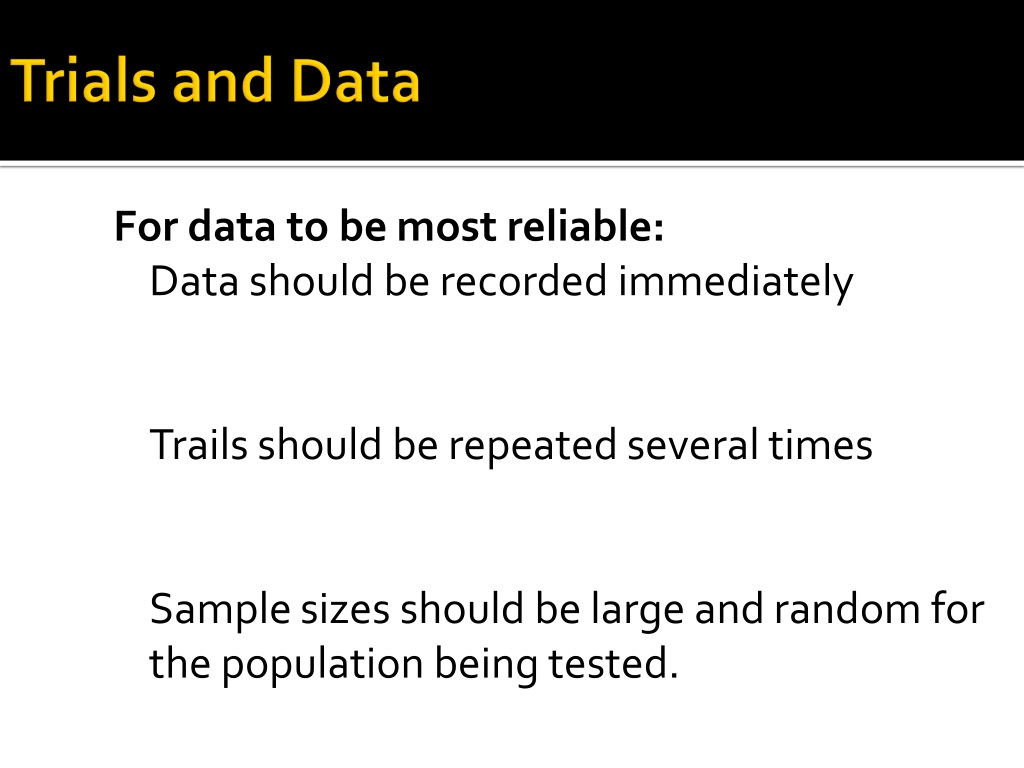 Trials and Data

For data to be most reliable:

Data should be recorded immediately

Trails should be repeated several times

Sample sizes should be large and random for the population being tested.